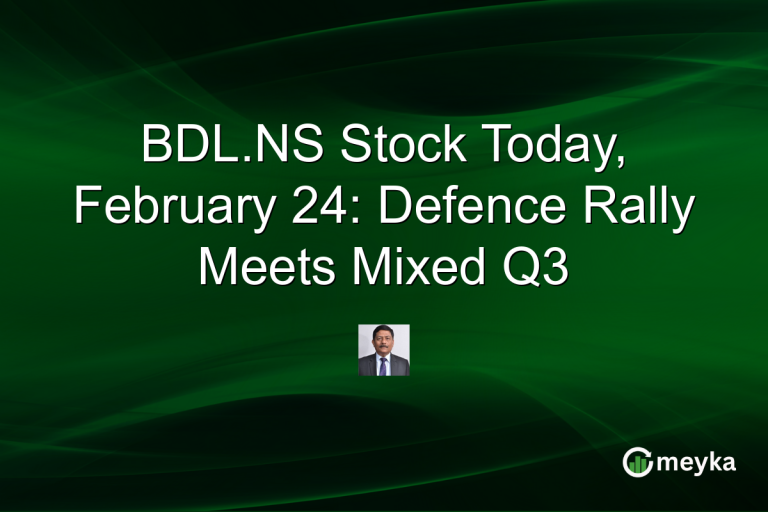 BDL.NS Stock Today, February 24: Defence Rally Meets Mixed Q3

meyka